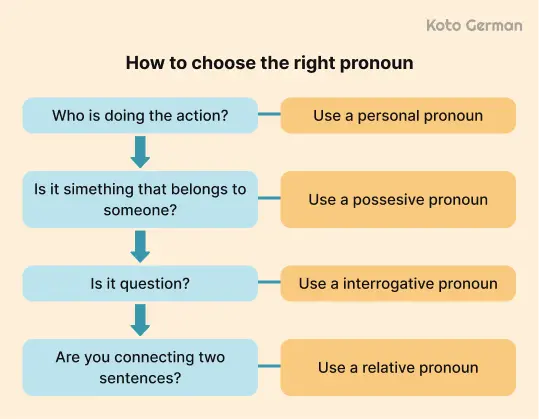 Koto German

How to choose the right pronoun

Who is doing the action?

Use a personal pronoun

Is it simething that belongs to someone?

Use a possesive pronoun

Is it question?

Use a interrogative pronoun

Are you connecting two sentences?

Use a relative pronoun